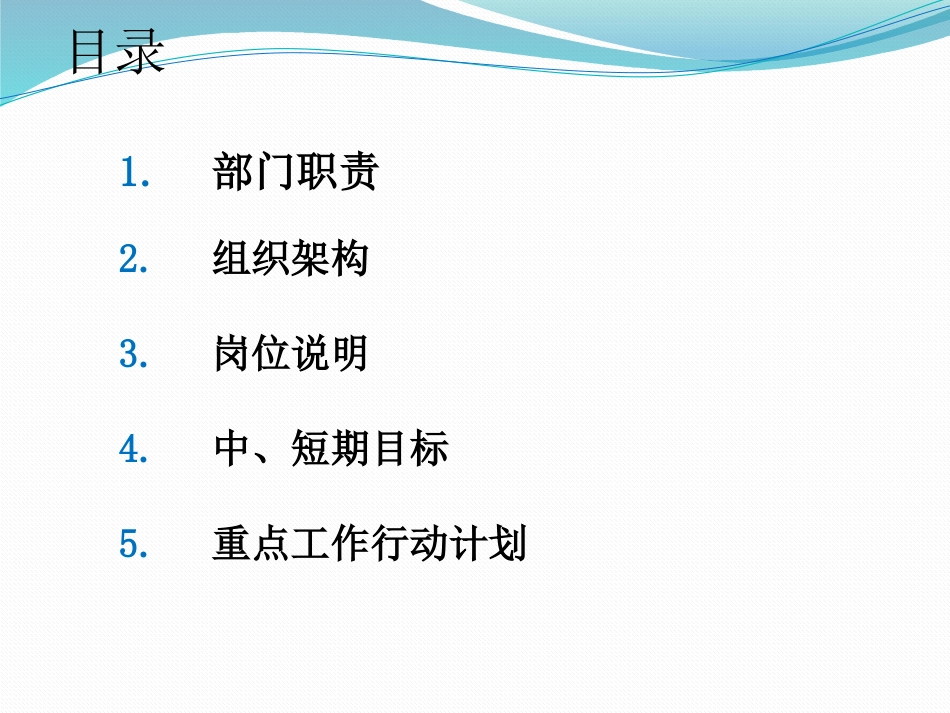 目录

1. 部门职责

2. 组织架构

3. 岗位说明

4. 中、短期目标

5. 重点工作行动计划